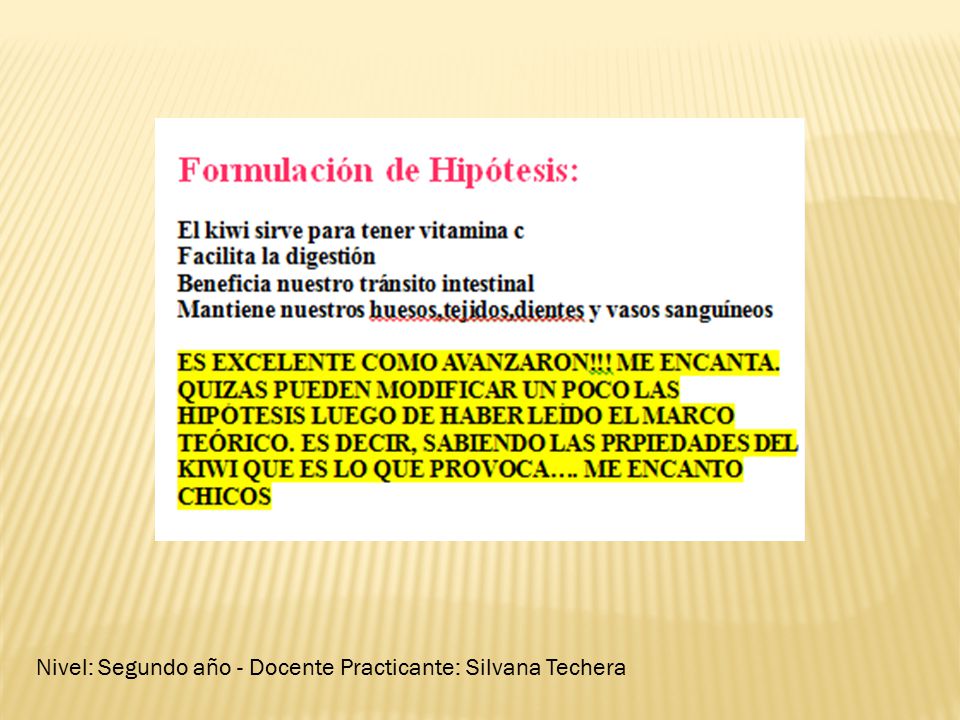 Formulación de Hipótesis:

El kiwi sirve para tener vitamina c
Facilita la digestión
Beneficia nuestro tránsito intestinal
Mantiene nuestros huesos,tejidos,dientes y vasos sanguíneos

ES EXCELENTE COMO AVANZARON!!! ME ENCANTA. QUIZAS PUEDEN MODIFICAR UN POCO LAS HIPÓTESIS LUEGO DE HABER LEÍDO EL MARCO TEÓRICO. ES DECIR, SABIENDO LAS PRPIEDADES DEL KIWI QUE ES LO QUE PROVOCA…. ME ENCANTO CHICOS

Nivel: Segundo año - Docente Practicante: Silvana Techera